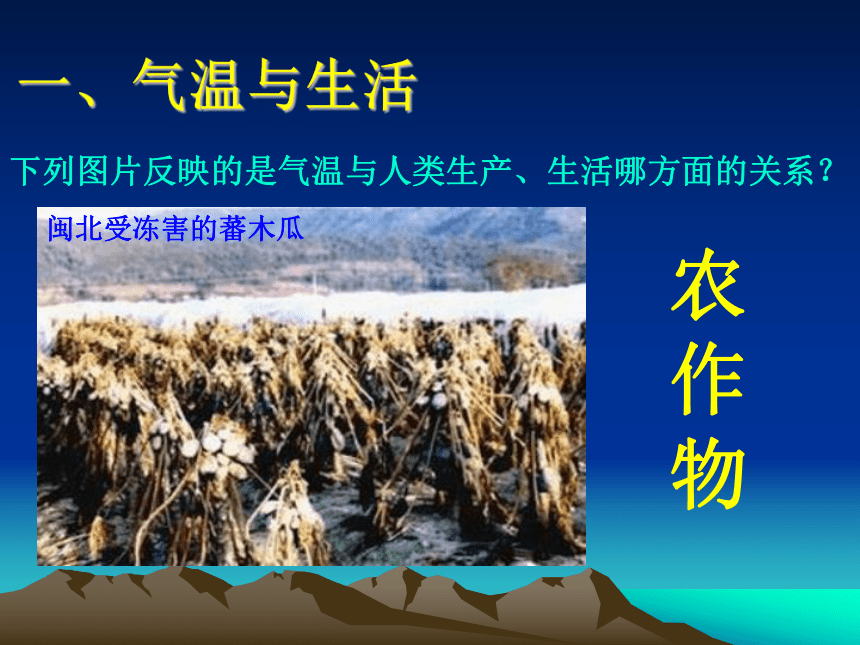 一、气温与生活

下列图片反映的是气温与人类生产、生活哪方面的关系？

闽北受冻害的蕃木瓜

农作物